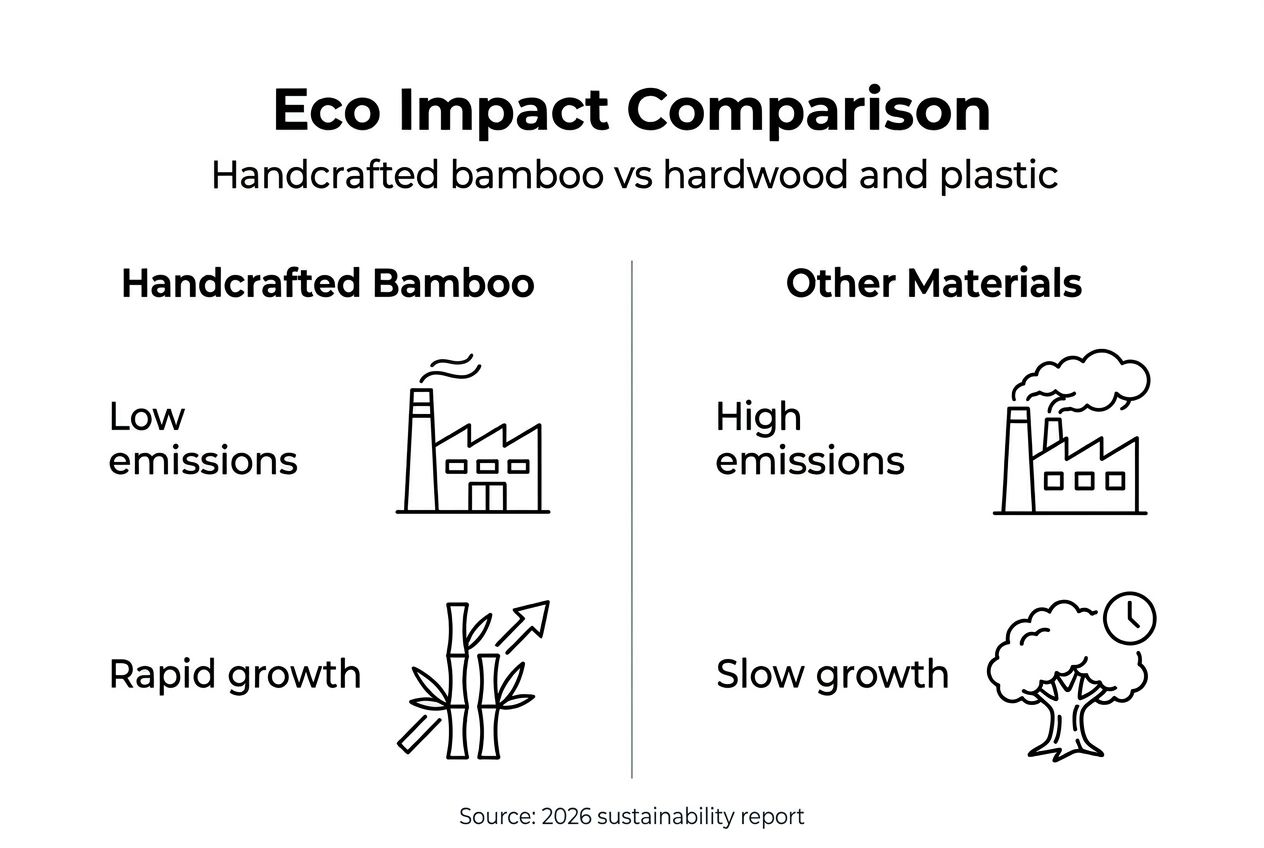 Eco Impact Comparison
Handcrafted bamboo vs hardwood and plastic

Handcrafted Bamboo

Low emissions

Rapid growth

Other Materials

High emissions

Slow growth

Source: 2026 sustainability report